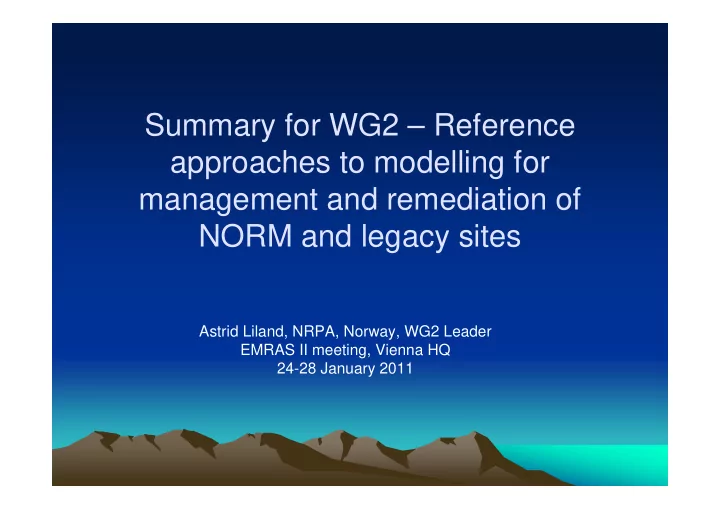 Summary for WG2 – Reference approaches to modelling for management and remediation of NORM and legacy sites

Astrid Liland, NRPA, Norway, WG2 Leader
EMRAS II meeting, Vienna HQ
24-28 January 2011